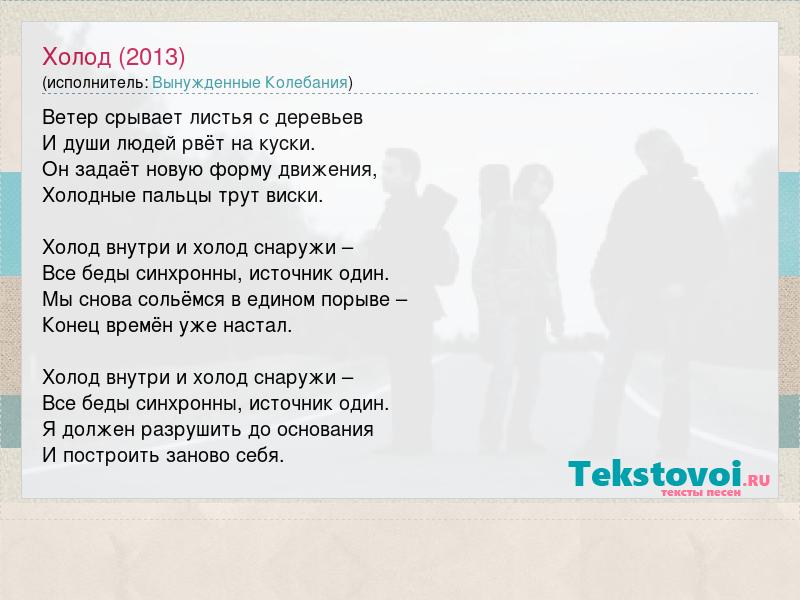 Холод (2013)
(исполнитель: Вынужденные Колебания)

Ветер срывает листья с деревьев
И души людей рвёт на куски.
Он задаёт новую форму движения,
Холодные пальцы трут виски.

Холод внутри и холод снаружи –
Все беды синхронны, источник один.
Мы снова сольёмся в едином порыве –
Конец времён уже настал.

Холод внутри и холод снаружи –
Все беды синхронны, источник один.
Я должен разрушить до основания
И построить заново себя.

Tekstovoi.RU
тексты песен